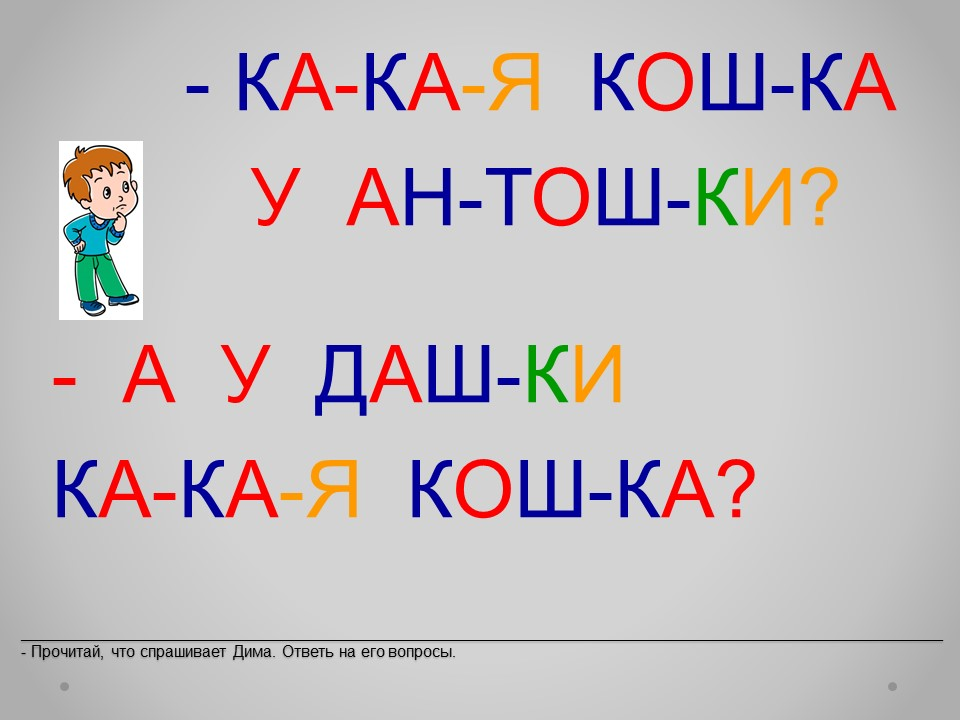 - КА-КА-Я КОШ-КА
У АН-ТОШ-КИ?

- А У ДАШ-КИ
КА-КА-Я КОШ-КА?

- Прочитай, что спрашивает Дима. Ответь на его вопросы.